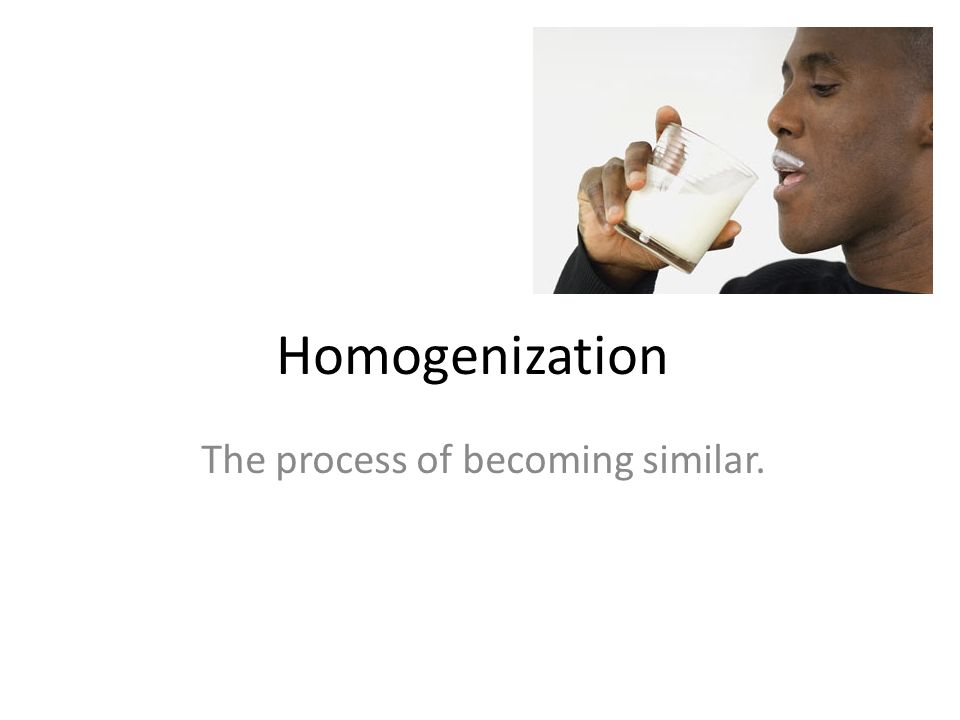 Homogenization

The process of becoming similar.